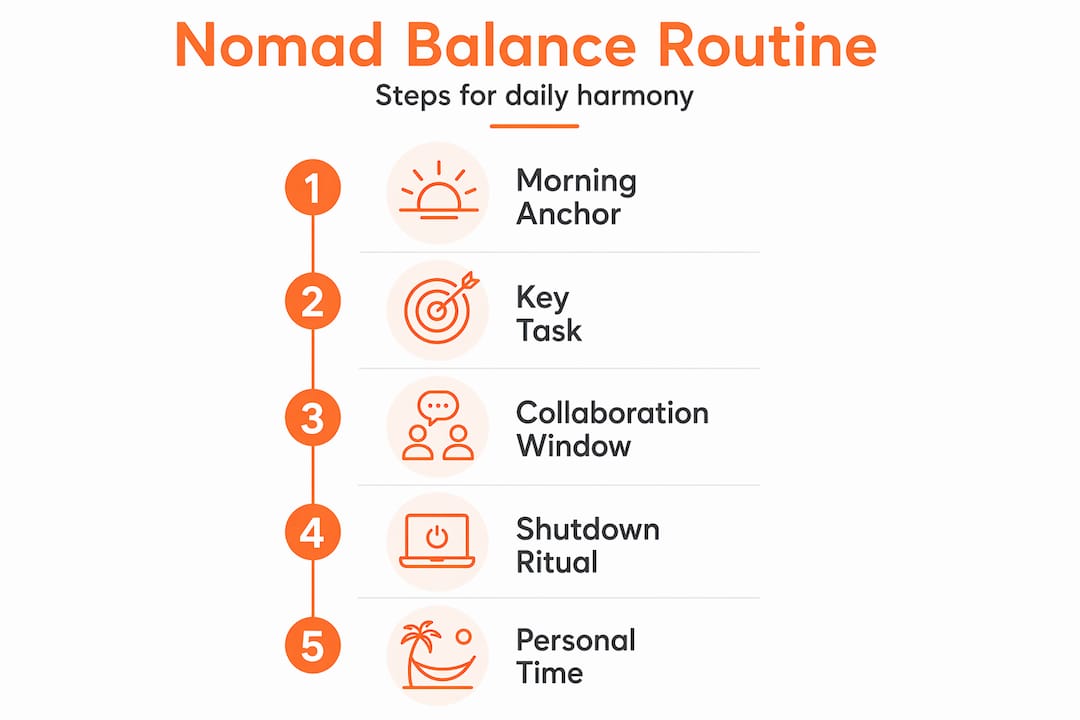 Nomad Balance Routine

Steps for daily harmony

1 Morning Anchor

2 Key Task

3 Collaboration Window

4 Shutdown Ritual

5 Personal Time